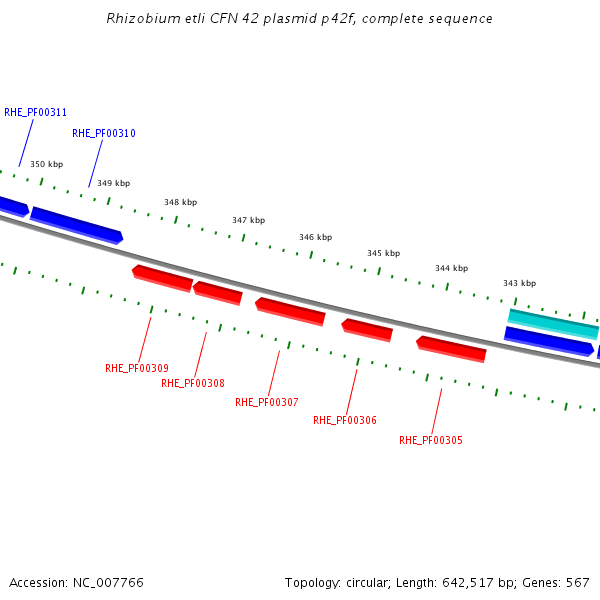 Rhizobium etli CFN 42 plasmid p42f, complete sequence

RHE_PF00311
RHE_PF00310
350 kbp
349 kbp
348 kbp
347 kbp
346 kbp
345 kbp
344 kbp
343 kbp

RHE_PF00309
RHE_PF00308
RHE_PF00307
RHE_PF00306
RHE_PF00305

Accession: NC_007766

Topology: circular; Length: 642,517 bp; Genes: 567